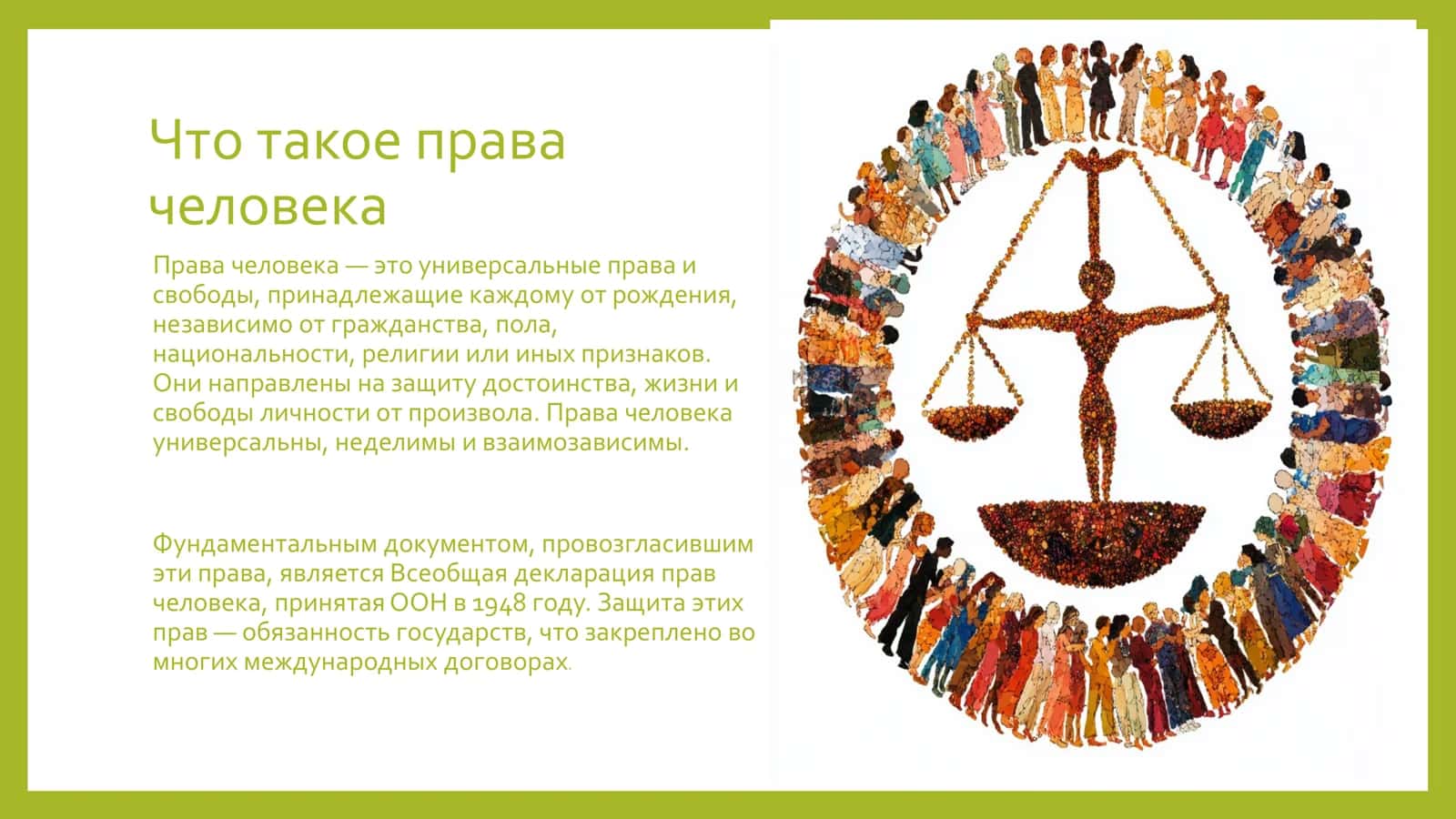 Что такое права человека

Права человека — это универсальные права и свободы, принадлежащие каждому от рождения, независимо от гражданства, пола, национальности, религии или иных признаков. Они направлены на защиту достоинства, жизни и свободы личности от произвола. Права человека универсальны, неделимы и взаимозависимы.

Фундаментальным документом, провозгласившим эти права, является Всеобщая декларация прав человека, принятая ООН в 1948 году. Защита этих прав — обязанность государств, что закреплено во многих международных договорах.